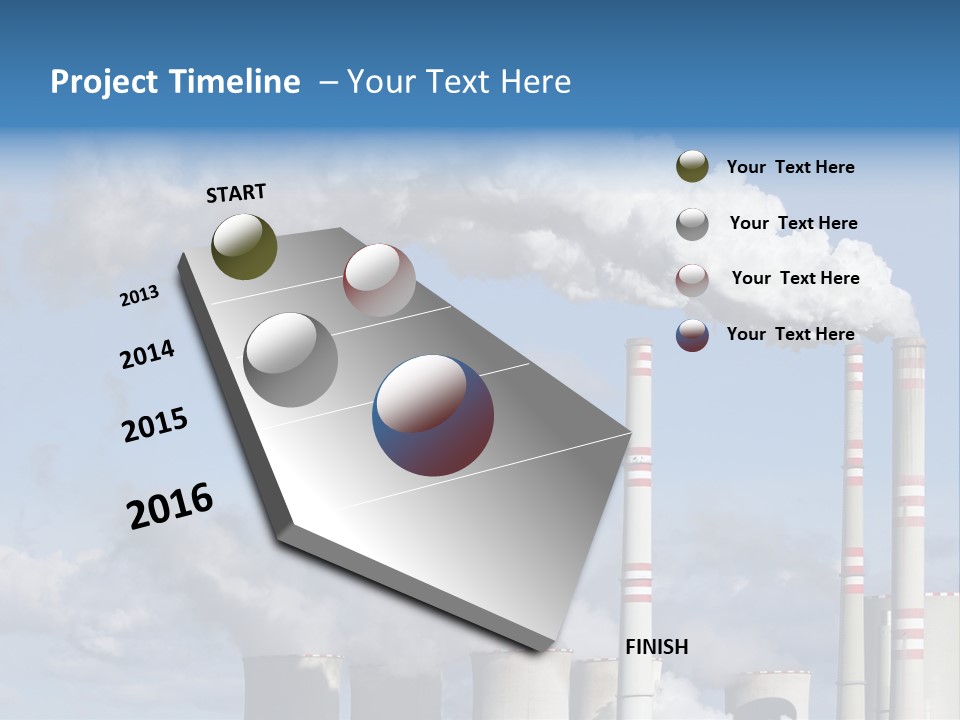 Project Timeline – Your Text Here

START

2013

2014

2015

2016

FINISH

Your Text Here

Your Text Here

Your Text Here

Your Text Here